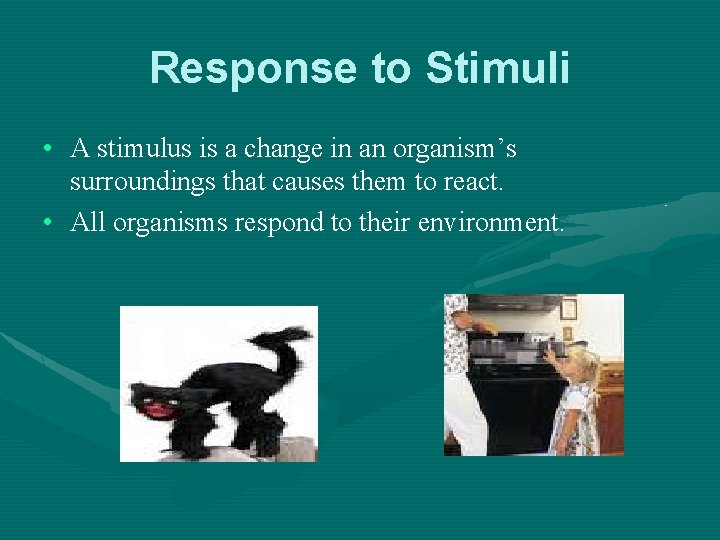 Response to Stimuli

• A stimulus is a change in an organism's surroundings that causes them to react.
• All organisms respond to their environment.